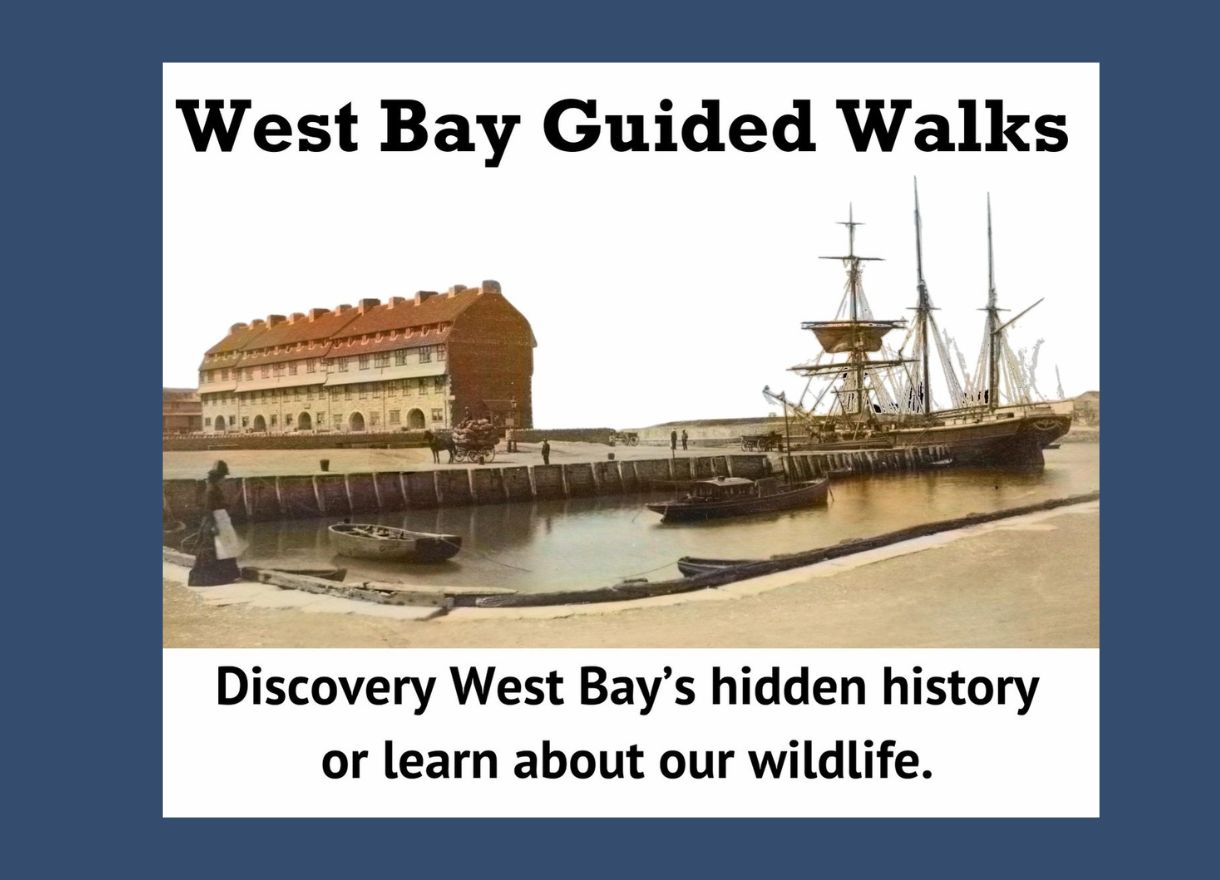 West Bay Guided Walks

Discovery West Bay's hidden history or learn about our wildlife.